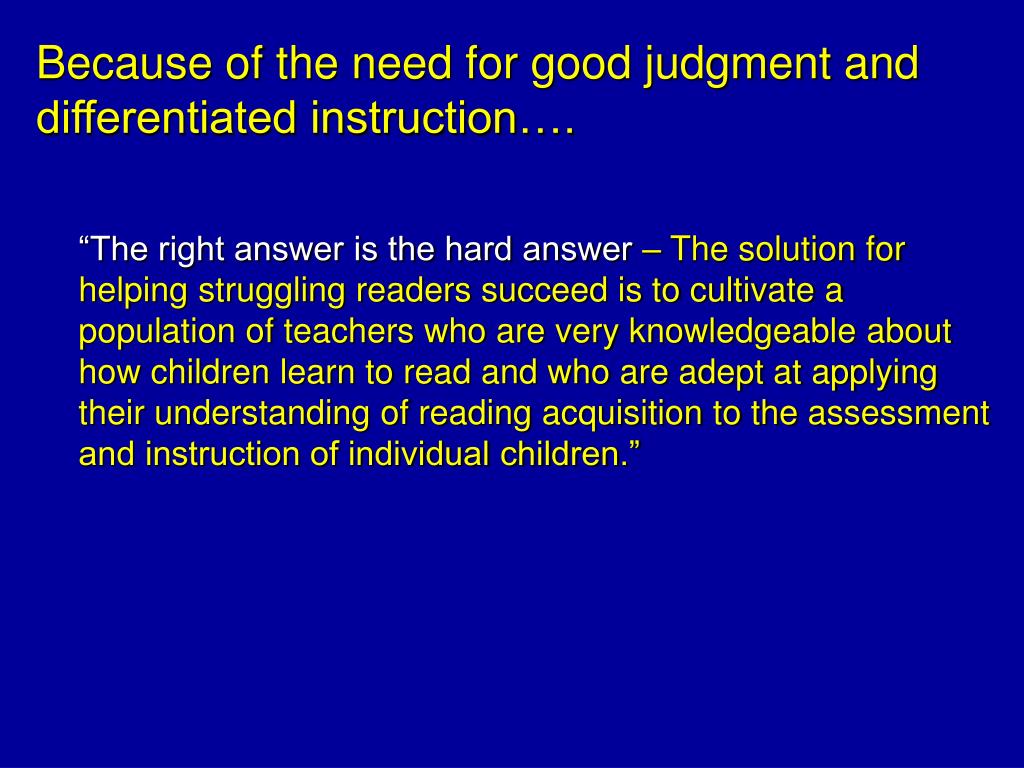 Because of the need for good judgment and differentiated instruction….

“The right answer is the hard answer – The solution for helping struggling readers succeed is to cultivate a population of teachers who are very knowledgeable about how children learn to read and who are adept at applying their understanding of reading acquisition to the assessment and instruction of individual children.”